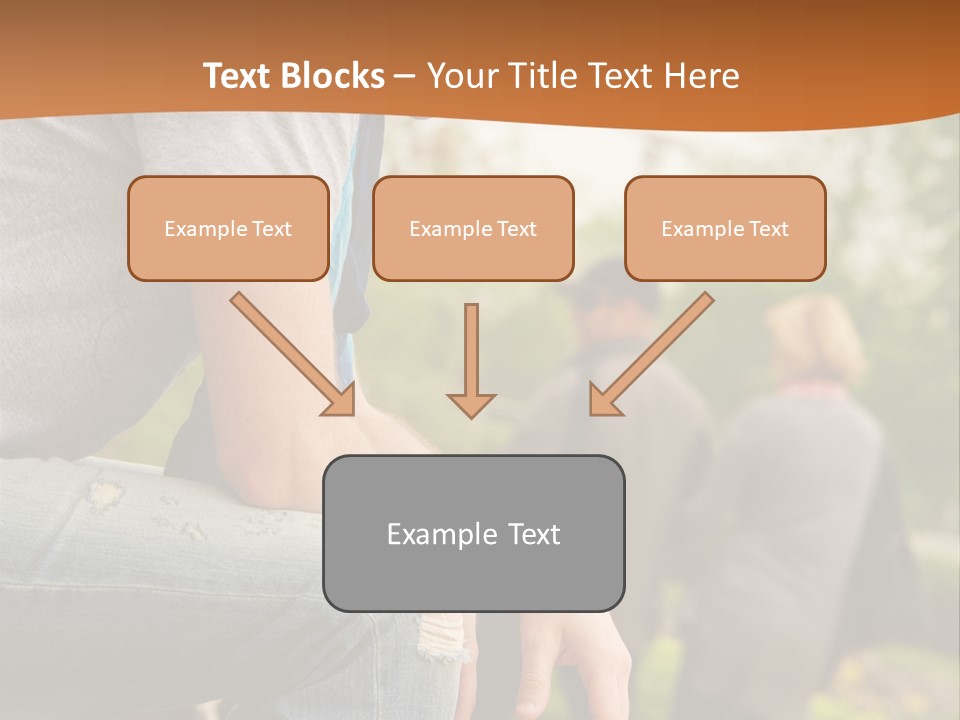 Text Blocks – Your Title Text Here

Example Text

Example Text

Example Text

Example Text